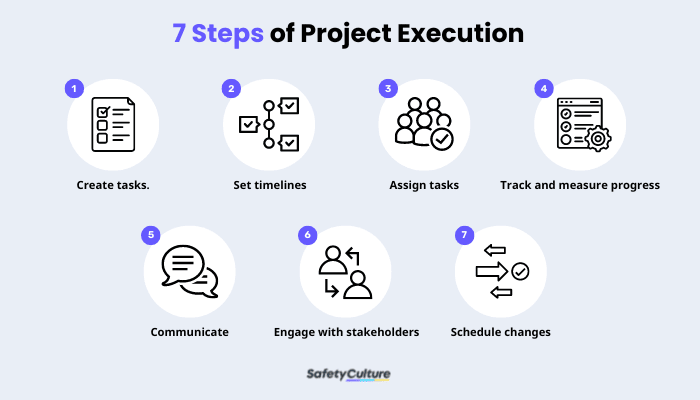 7 Steps of Project Execution

1
Create tasks.

2
Set timelines

3
Assign tasks

4
Track and measure progress

5
Communicate

6
Engage with stakeholders

7
Schedule changes

SafetyCulture